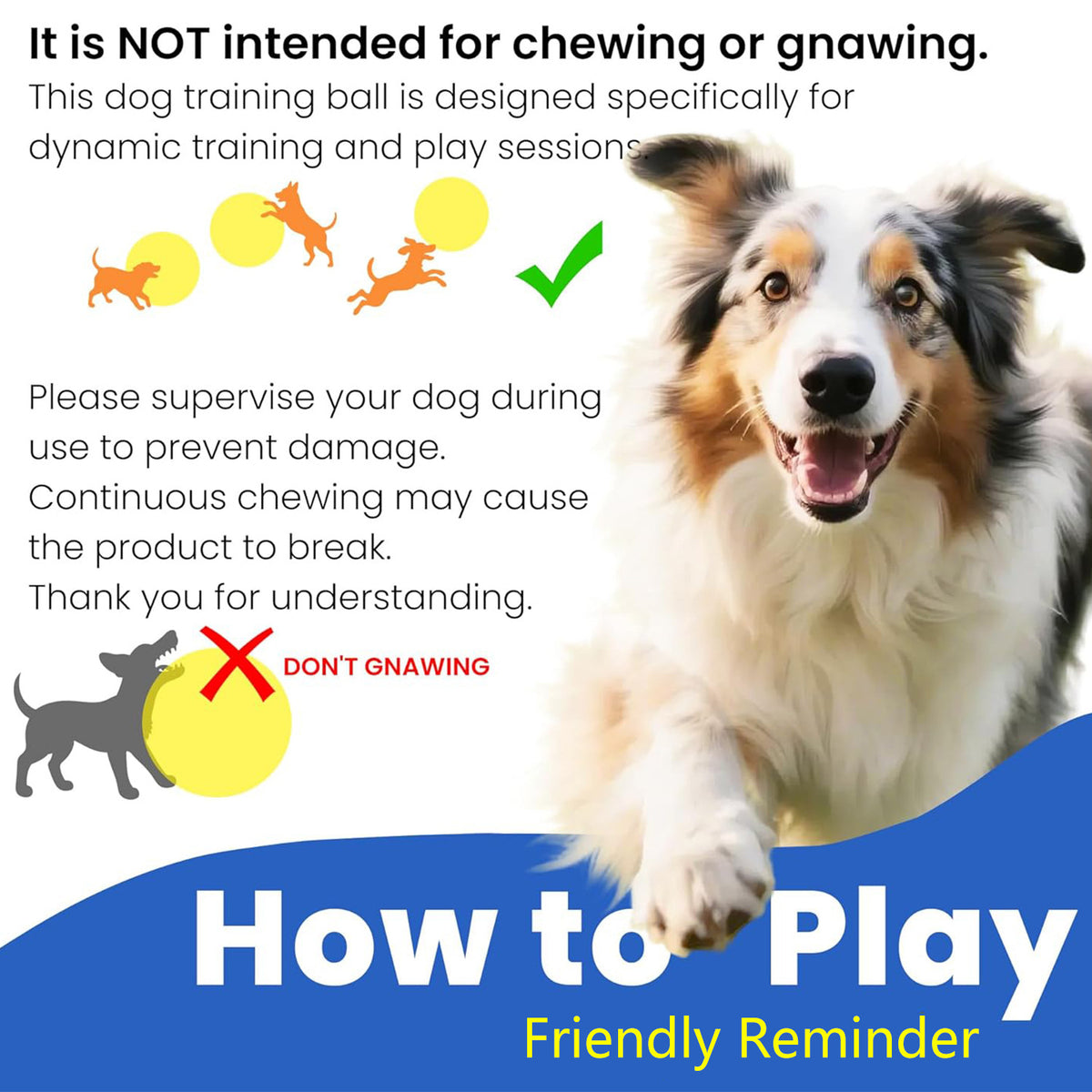 It is NOT intended for chewing or gnawing.
This dog training ball is designed specifically for dynamic training and play sessions.

Please supervise your dog during use to prevent damage.
Continuous chewing may cause the product to break.
Thank you for understanding.

DON'T GNAWING

How to Play
Friendly Reminder